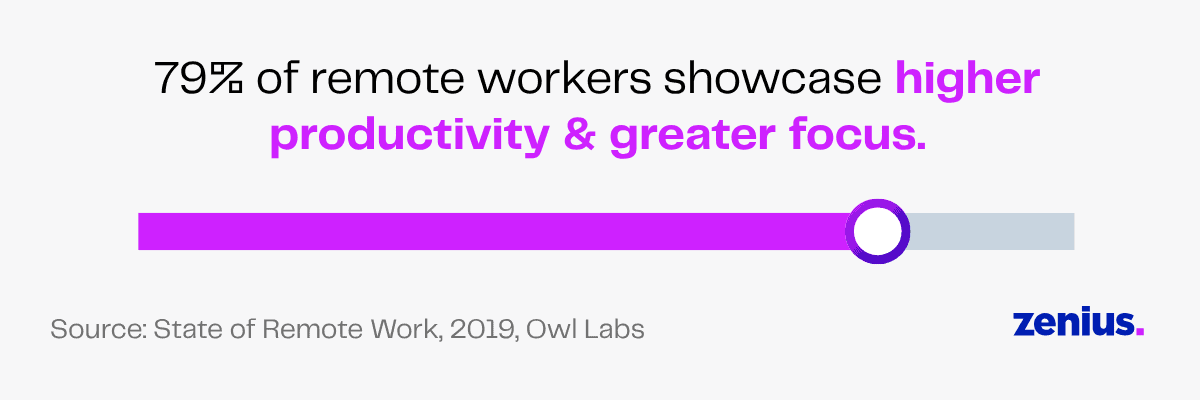 79% of remote workers showcase higher productivity & greater focus.

Source: State of Remote Work, 2019, Owl Labs

zenius.